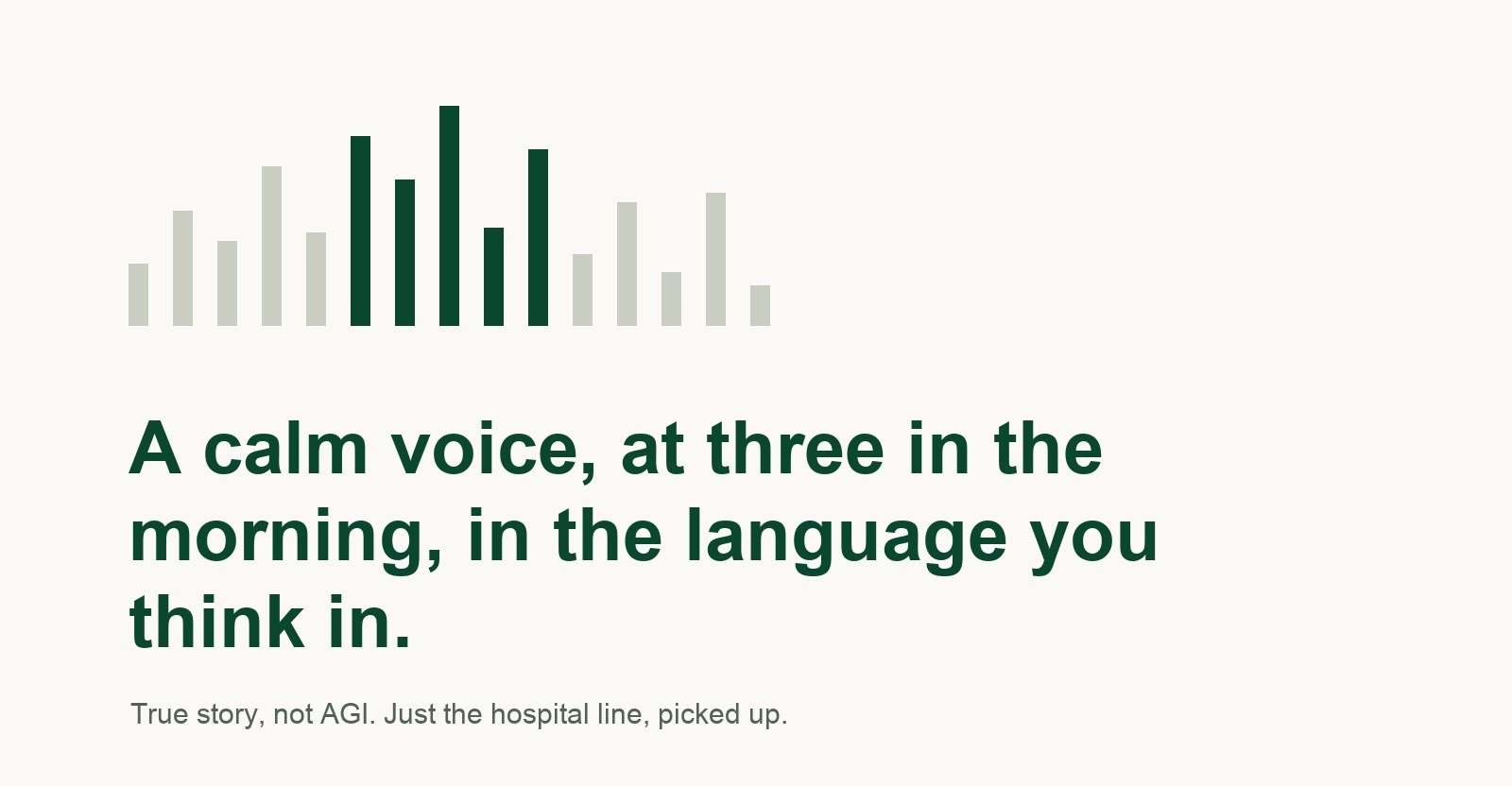 A calm voice, at three in the morning, in the language you think in.

True story, not AGI. Just the hospital line, picked up.